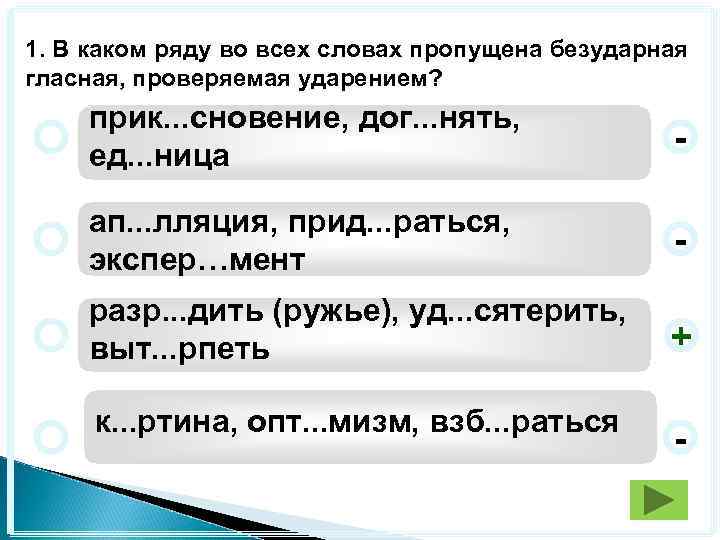 1. В каком ряду во всех словах пропущена безударная гласная, проверяемая ударением?

прик...сновение, дог...нять, ед...ница

-

ап...лляция, прид...раться, экспер…мент

-

разр...дить (ружье), уд...сятерить, выт...рпеть

+

к...ртина, опт...мизм, взб...раться

-